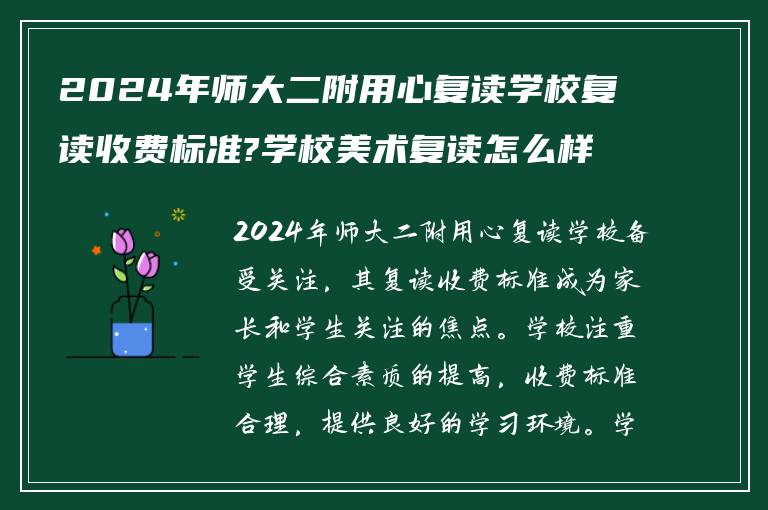 2024年师大二附用心复读学校复读收费标准?学校美术复读怎么样

2024年师大二附用心复读学校备受关注，其复读收费标准成为家长和学生关注的焦点。学校注重学生综合素质的提高，收费标准合理，提供良好的学习环境。学